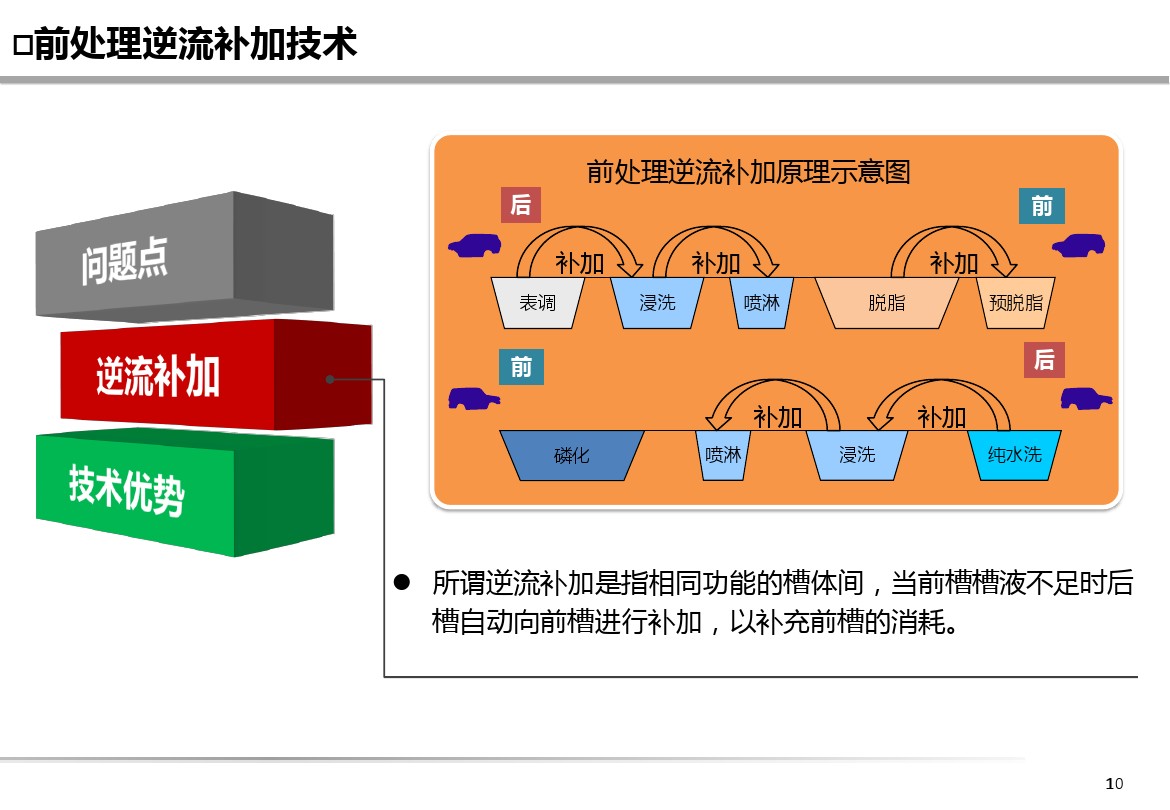 □前处理逆流补加技术

问题点

逆流补加

技术优势

前处理逆流补加原理示意图

后

前

补加

补加

补加

表调

浸洗

喷淋

脱脂

预脱脂

前

后

补加

补加

磷化

喷淋

浸洗

纯水洗

● 所谓逆流补加是指相同功能的槽体间，当前槽槽液不足时后槽自动向前槽进行补加，以补充前槽的消耗。

10